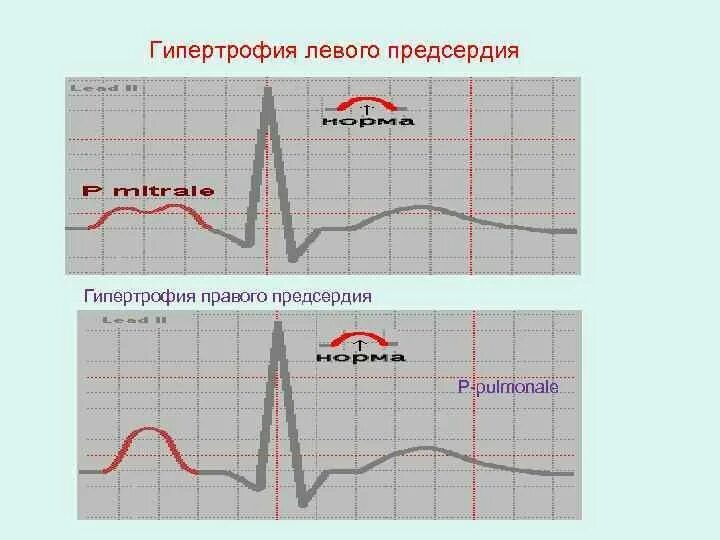 Гипертрофия левого предсердия

Lead II

норма

P mitrale

Гипертрофия правого предсердия

Lead II

норма

P-pulmonale